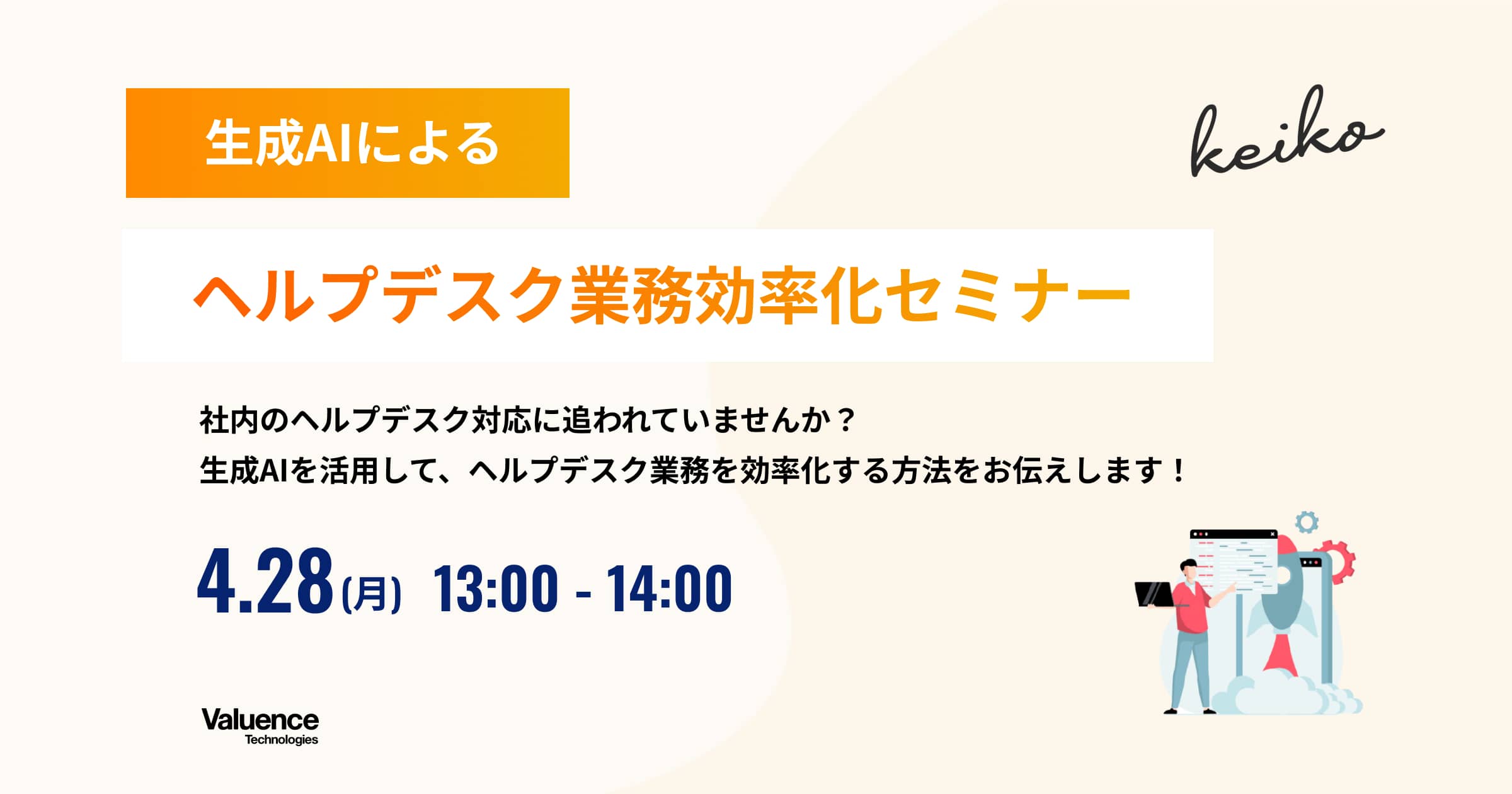 生成AIによる

keiko

ヘルプデスク業務効率化セミナー

社内のヘルプデスク対応に追われていませんか？
生成AIを活用して、ヘルプデスク業務を効率化する方法をお伝えします！

4.28(月) 13:00 - 14:00

Valuence Technologies